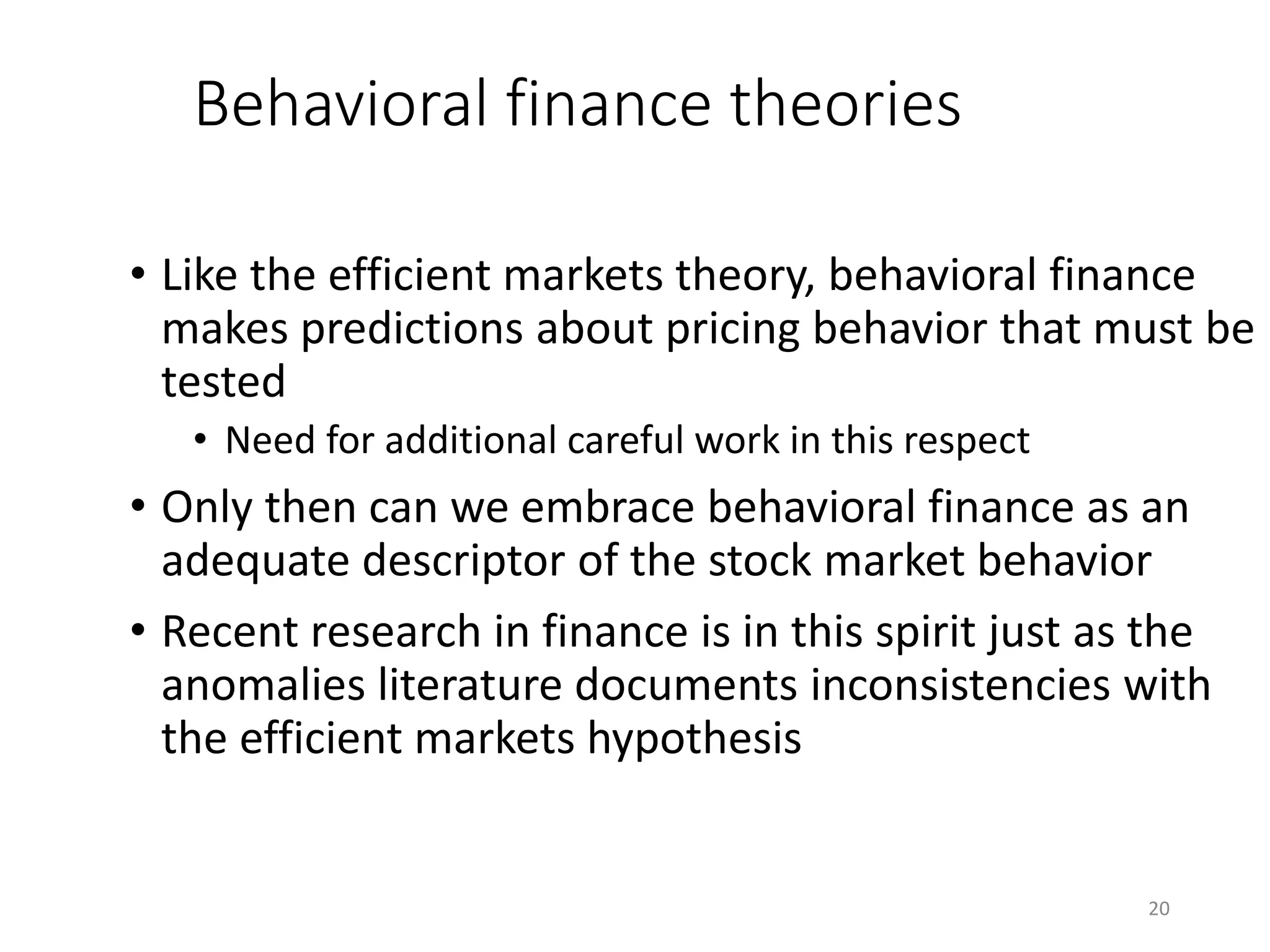 Behavioral finance theories

• Like the efficient markets theory, behavioral finance makes predictions about pricing behavior that must be tested

• Need for additional careful work in this respect

• Only then can we embrace behavioral finance as an adequate descriptor of the stock market behavior

• Recent research in finance is in this spirit just as the anomalies literature documents inconsistencies with the efficient markets hypothesis

20